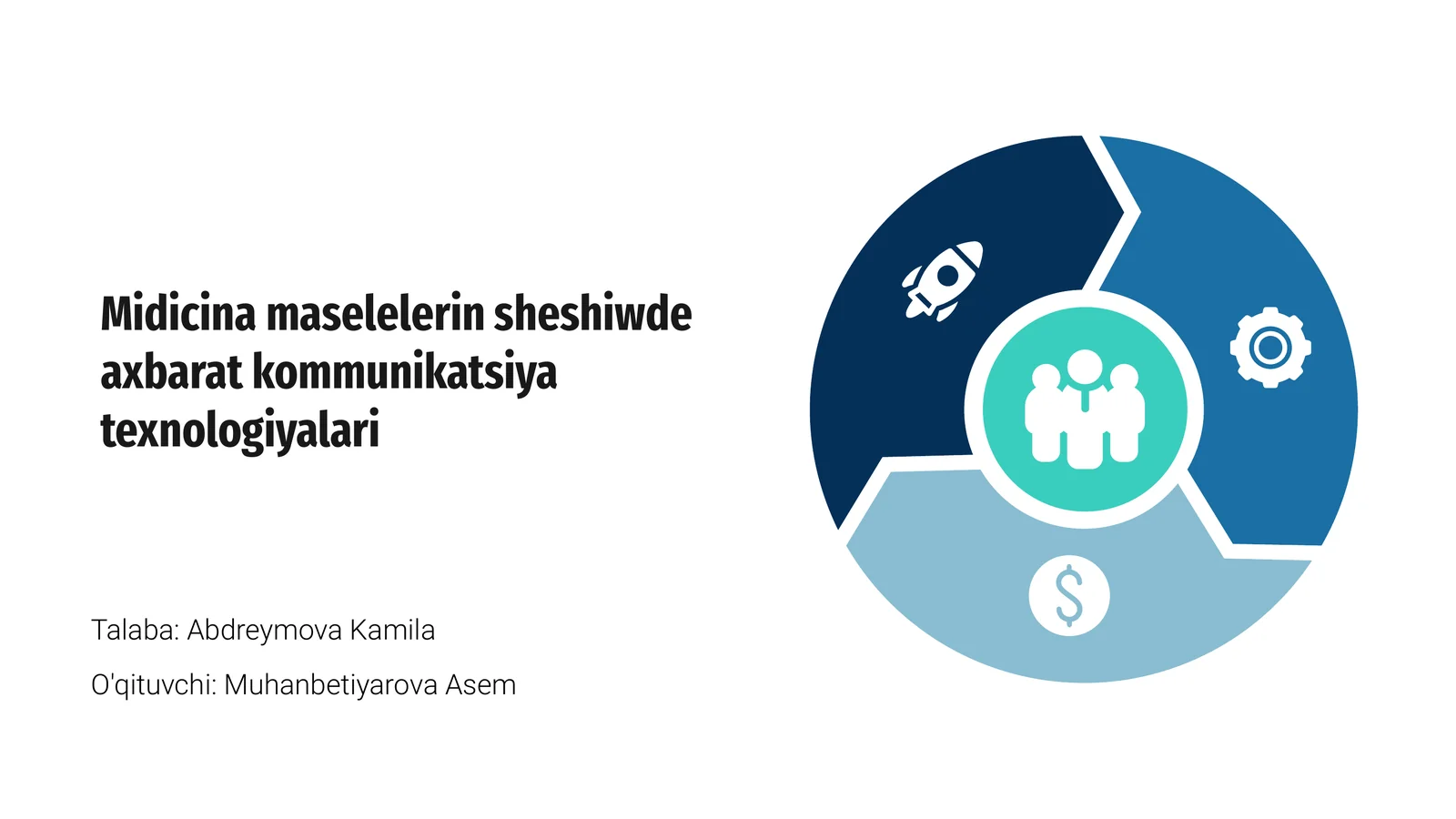 Midicina maselelerin sheshiwde axbarat kommunikatsiya texnologiyalari

Talaba: Abdreymova Kamila

O'qituvchi: Muhanbetiyarova Asem

$